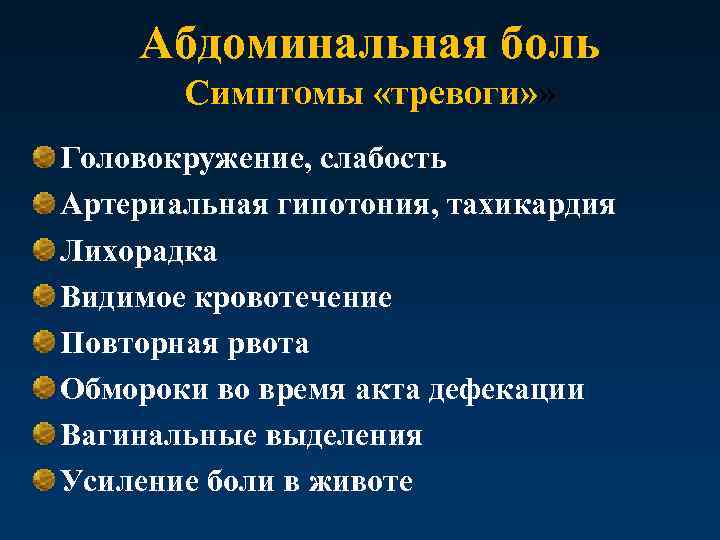 Абдоминальная боль
Симптомы «тревоги»»

Головокружение, слабость
Артериальная гипотония, тахикардия
Лихорадка
Видимое кровотечение
Повторная рвота
Обмороки во время акта дефекации
Вагинальные выделения
Усиление боли в животе